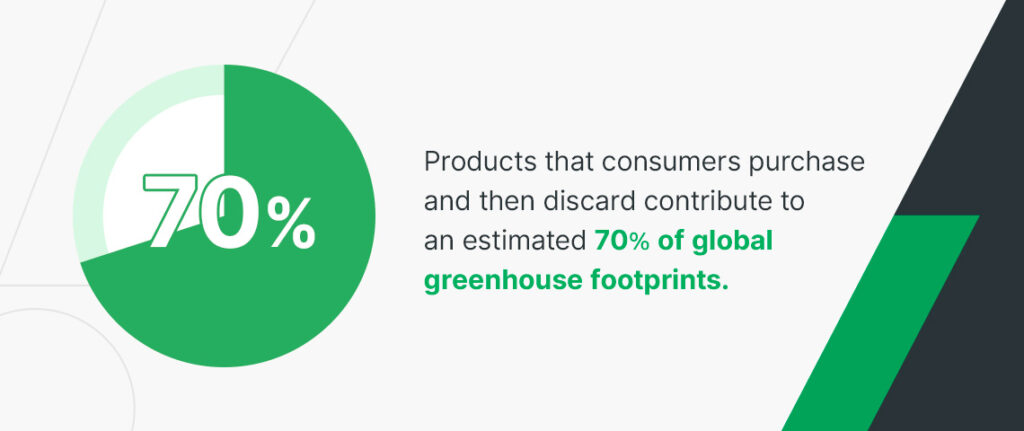 70%

Products that consumers purchase and then discard contribute to an estimated 70% of global greenhouse footprints.